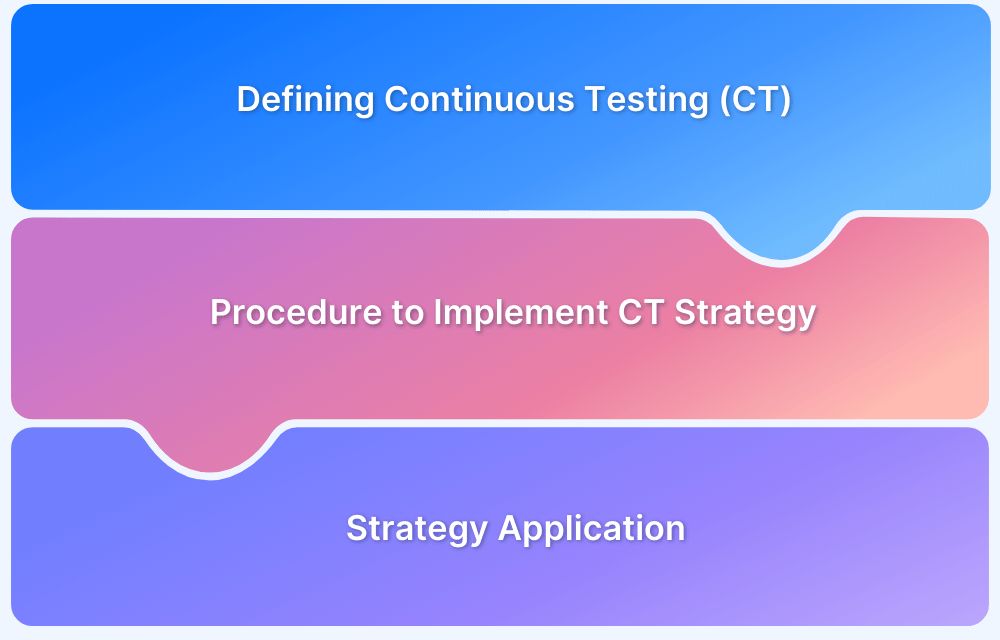 Defining Continuous Testing (CT)

Procedure to Implement CT Strategy

Strategy Application